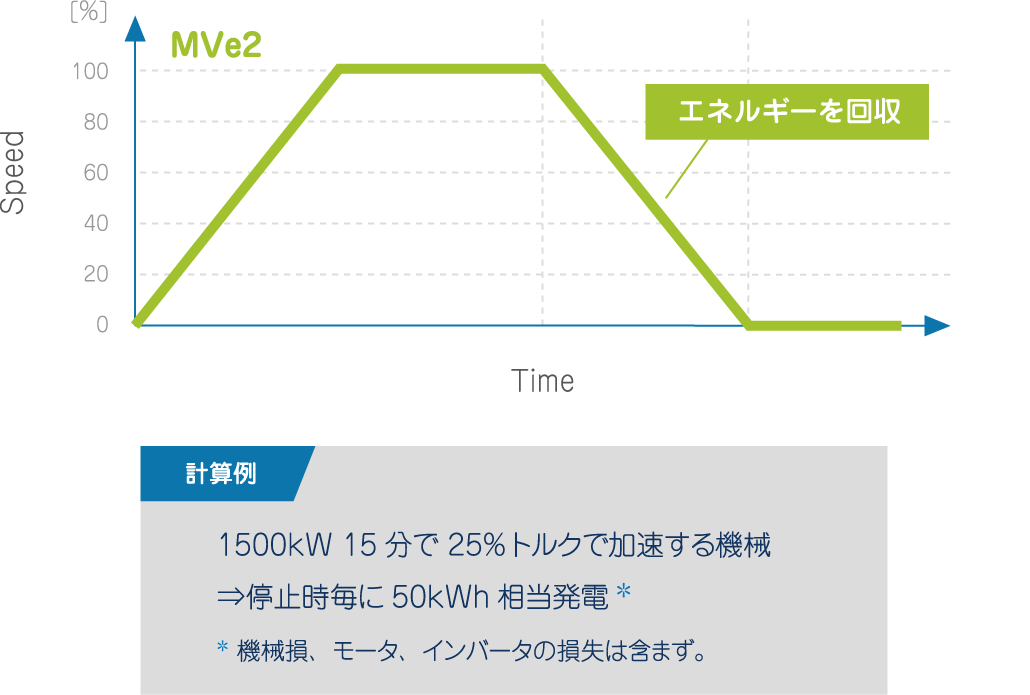 [%]
MVe2
100
80
60
40
20
0
Speed
エネルギーを回収
Time

計算例
1500kW 15 分で 25%トルクで加速する機械
⇒停止時毎に 50kWh 相当発電 *
* 機械損、モータ、インバータの損失は含まず。